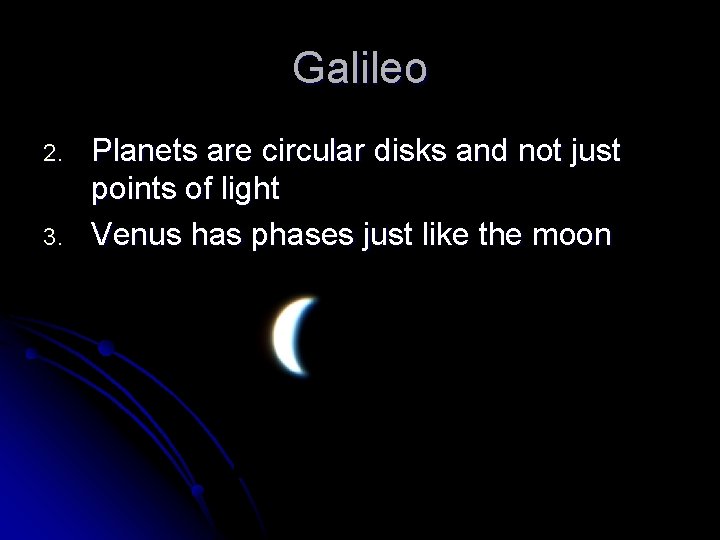 Galileo

2. Planets are circular disks and not just points of light
3. Venus has phases just like the moon